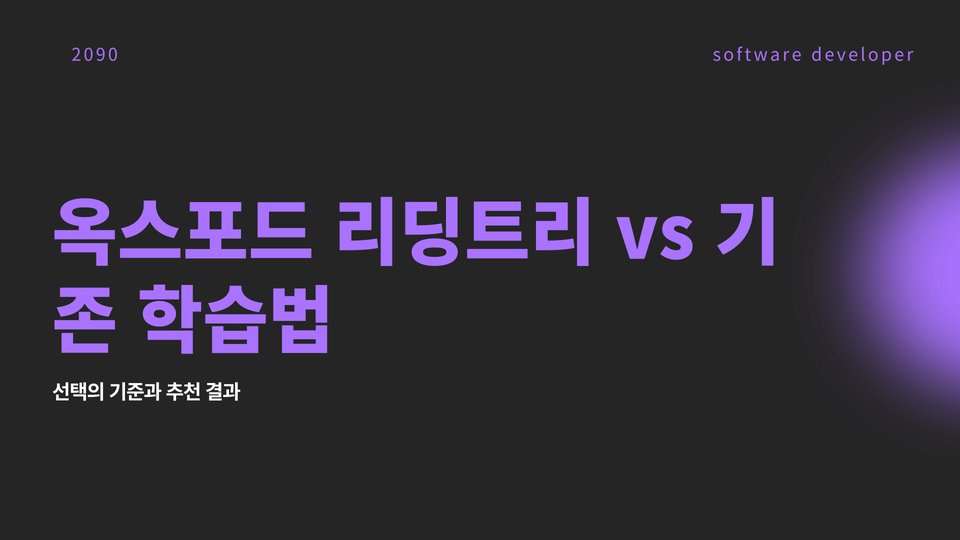 2090

software developer

옥스포드 리딩트리 vs 기존 학습법

선택의 기준과 추천 결과